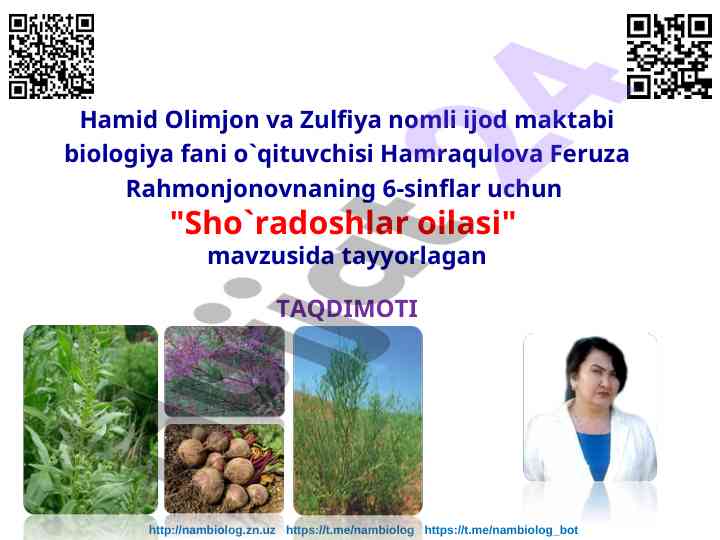 Hamid Olimjon va Zulfiya nomli ijod maktabi biologiya fani o`qituvchisi Hamraqulova Feruza Rahmonjonovnaning 6-sinflar uchun

"Sho`radoshlar oilasi"

mavzusida tayyorlagan

TAQDIMOTI

http://nambiolog.zn.uz https://t.me/nambiolog https://t.me/nambiolog_bot